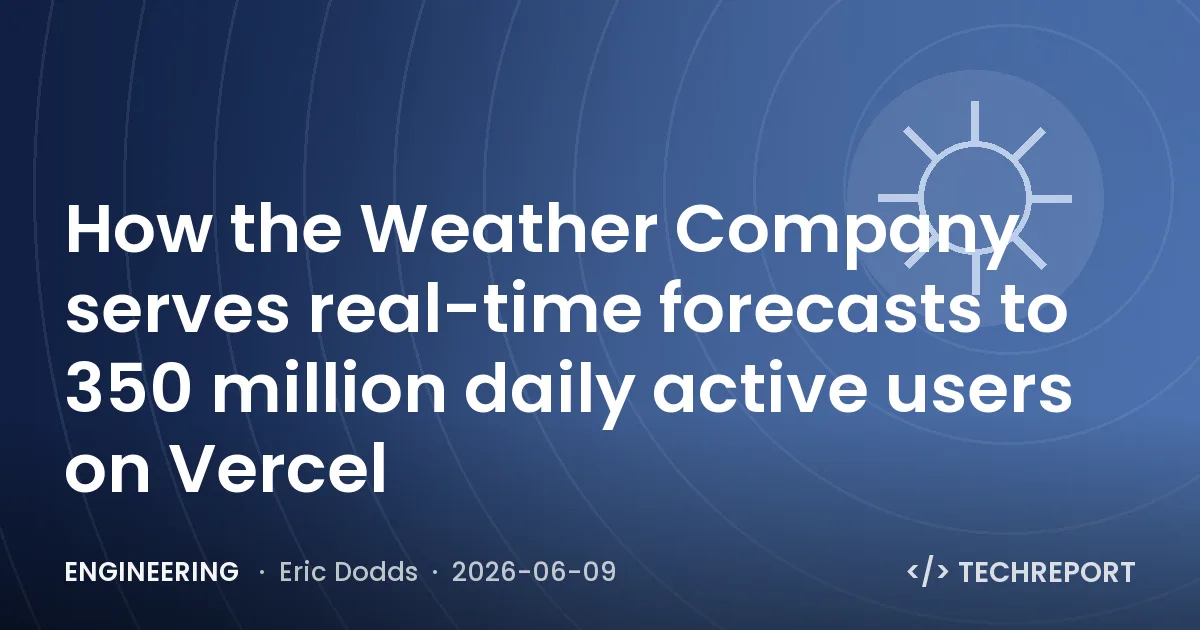 How the Weather Company serves real-time forecasts to 350 million daily active users on Vercel

ENGINEERING · Eric Dodds · 2026-06-09

</> TECHREPORT